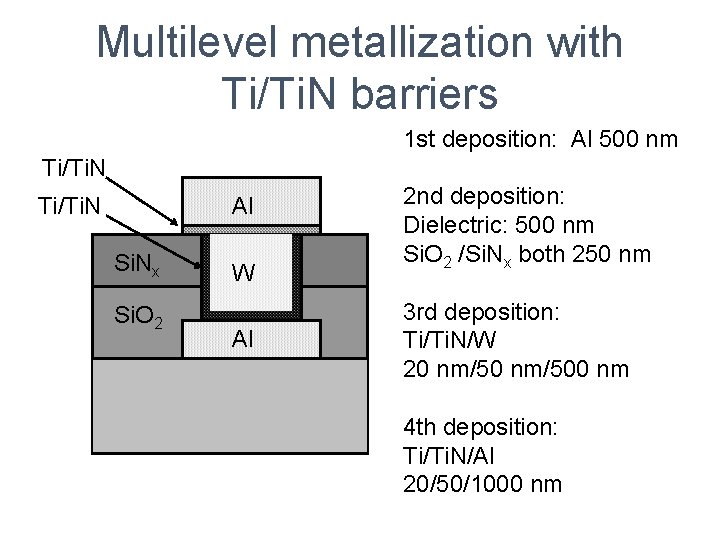 Multilevel metallization with Ti/TiN barriers

Ti/TiN
Ti/TiN
Al
$SiN_x$
W
$SiO_2$
Al

1st deposition: Al 500 nm

2nd deposition:
Dielectric: 500 nm
$SiO_2$ /$SiN_x$ both 250 nm

3rd deposition:
Ti/TiN/W
20 nm/50 nm/500 nm

4th deposition:
Ti/TiN/Al
20/50/1000 nm